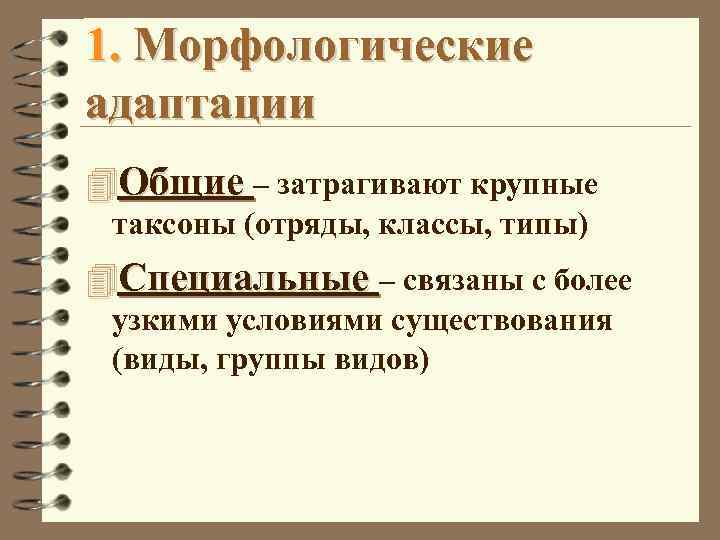 1. Морфологические адаптации

Общие – затрагивают крупные таксоны (отряды, классы, типы)

Специальные – связаны с более узкими условиями существования (виды, группы видов)